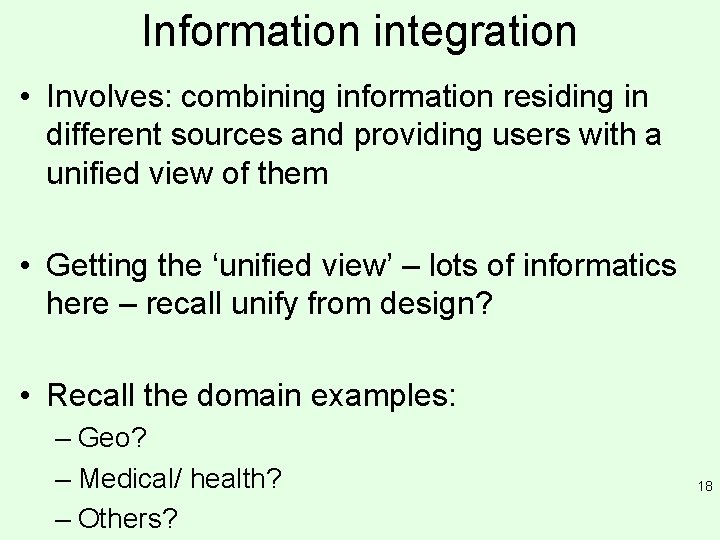 Information integration

• Involves: combining information residing in different sources and providing users with a unified view of them

• Getting the ‘unified view’ – lots of informatics here – recall unify from design?

• Recall the domain examples:
– Geo?
– Medical/ health?
– Others?

18